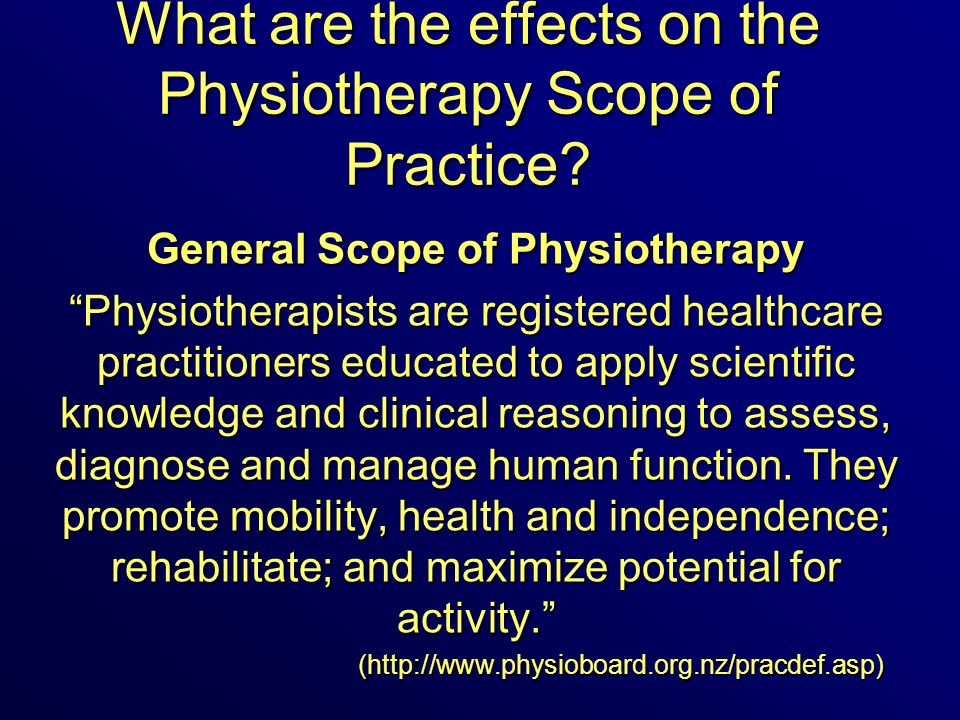 What are the effects on the Physiotherapy Scope of Practice?

General Scope of Physiotherapy

“Physiotherapists are registered healthcare practitioners educated to apply scientific knowledge and clinical reasoning to assess, diagnose and manage human function. They promote mobility, health and independence; rehabilitate; and maximize potential for activity.”

(http://www.physioboard.org.nz/pracdef.asp)